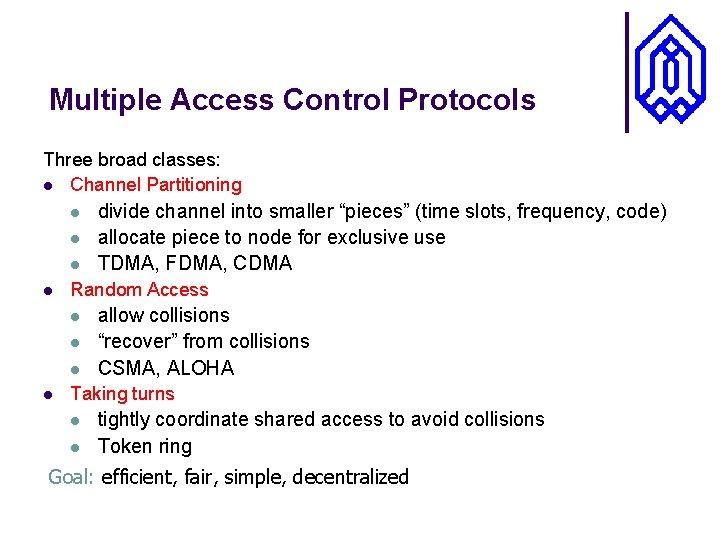 Multiple Access Control Protocols

Three broad classes:
- Channel Partitioning
  - divide channel into smaller “pieces” (time slots, frequency, code)
  - allocate piece to node for exclusive use
  - TDMA, FDMA, CDMA
- Random Access
  - allow collisions
  - “recover” from collisions
  - CSMA, ALOHA
- Taking turns
  - tightly coordinate shared access to avoid collisions
  - Token ring

Goal: efficient, fair, simple, decentralized